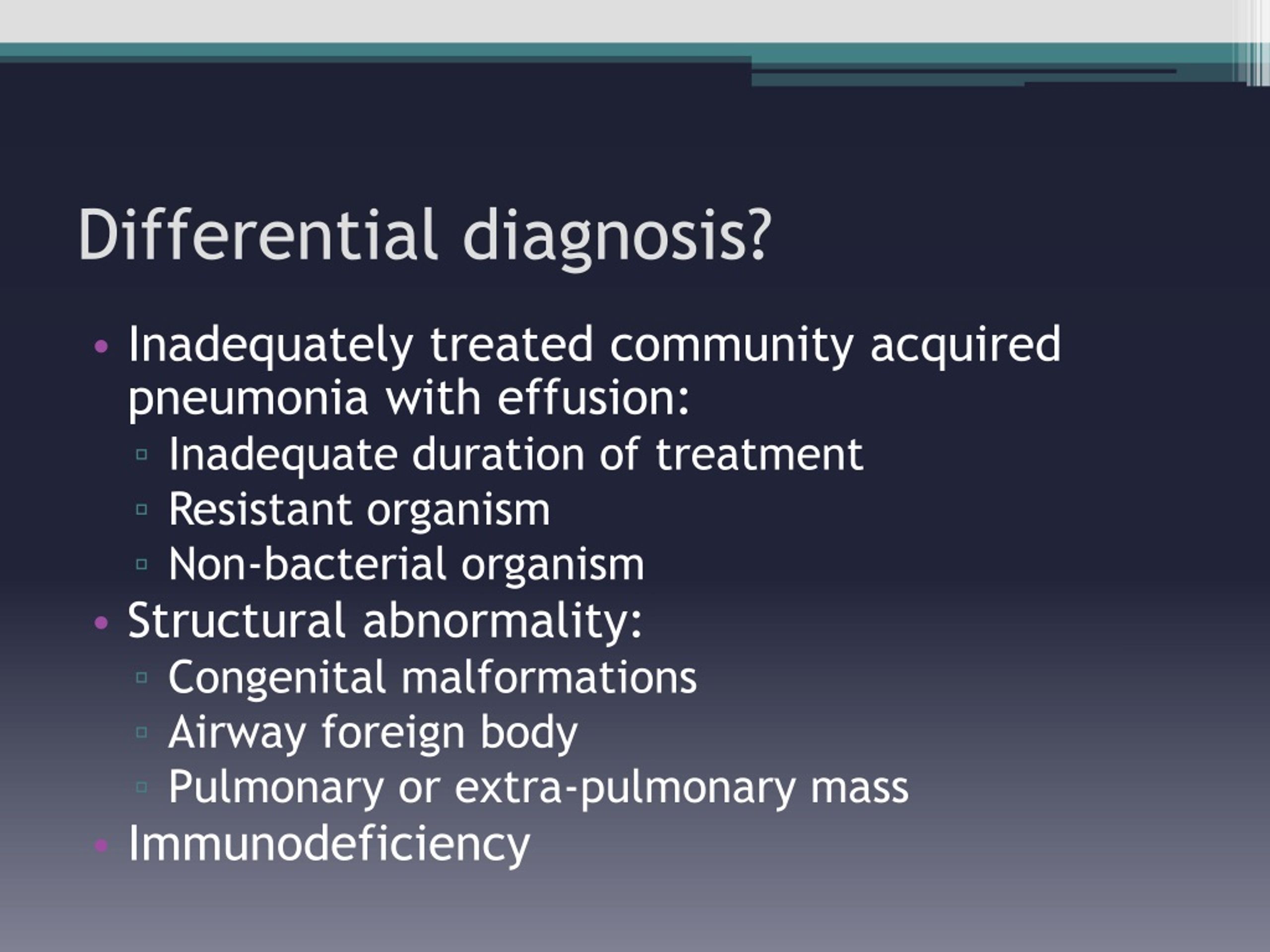 Differential diagnosis?

• Inadequately treated community acquired pneumonia with effusion:
  ▫ Inadequate duration of treatment
  ▫ Resistant organism
  ▫ Non-bacterial organism
• Structural abnormality:
  ▫ Congenital malformations
  ▫ Airway foreign body
  ▫ Pulmonary or extra-pulmonary mass
• Immunodeficiency